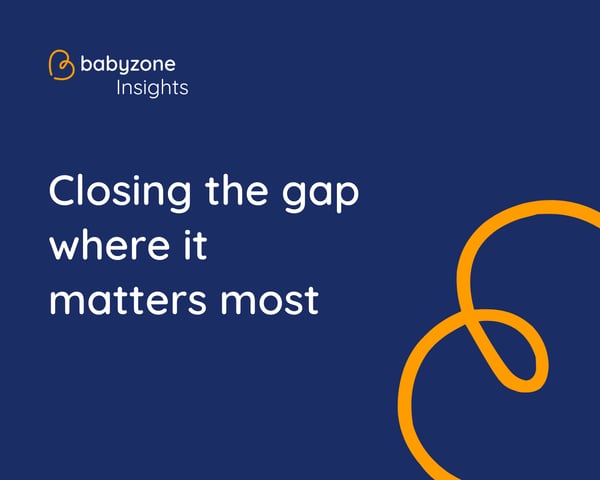 babyzone
Insights

Closing the gap where it matters most